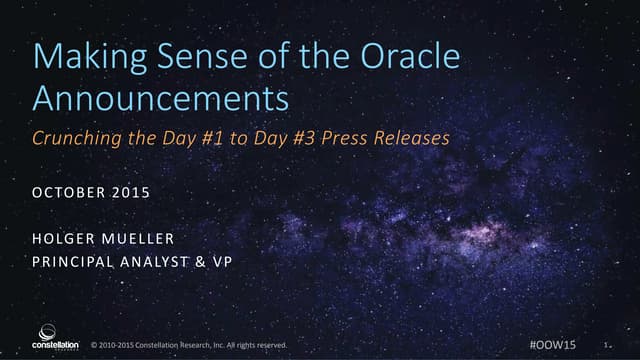 Making Sense of the Oracle Announcements

Crunching the Day #1 to Day #3 Press Releases

OCTOBER 2015

HOLGER MUELLER
PRINCIPAL ANALYST & VP

constellation

© 2010-2015 Constellation Research, Inc. All rights reserved.

#OOW15

1